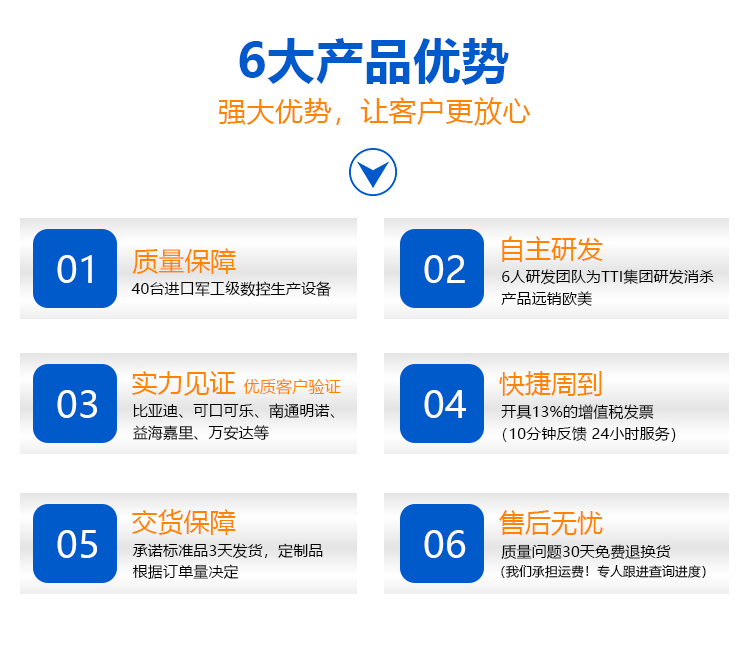 6大产品优势
强大优势，让客户更放心

01
质量保障
40台进口军工级数控生产设备

02
自主研发
6人研发团队为TTI集团研发消杀产品远销欧美

03
实力见证 优质客户验证
比亚迪、可口可乐、南通明诺、益海嘉里、万安达等

04
快捷周到
开具13%的增值税发票
（10分钟反馈 24小时服务）

05
交货保障
承诺标准品3天发货，定制品根据订单量决定

06
售后无忧
质量问题30天免费退换货
（我们承担运费！专人跟进查询进度）